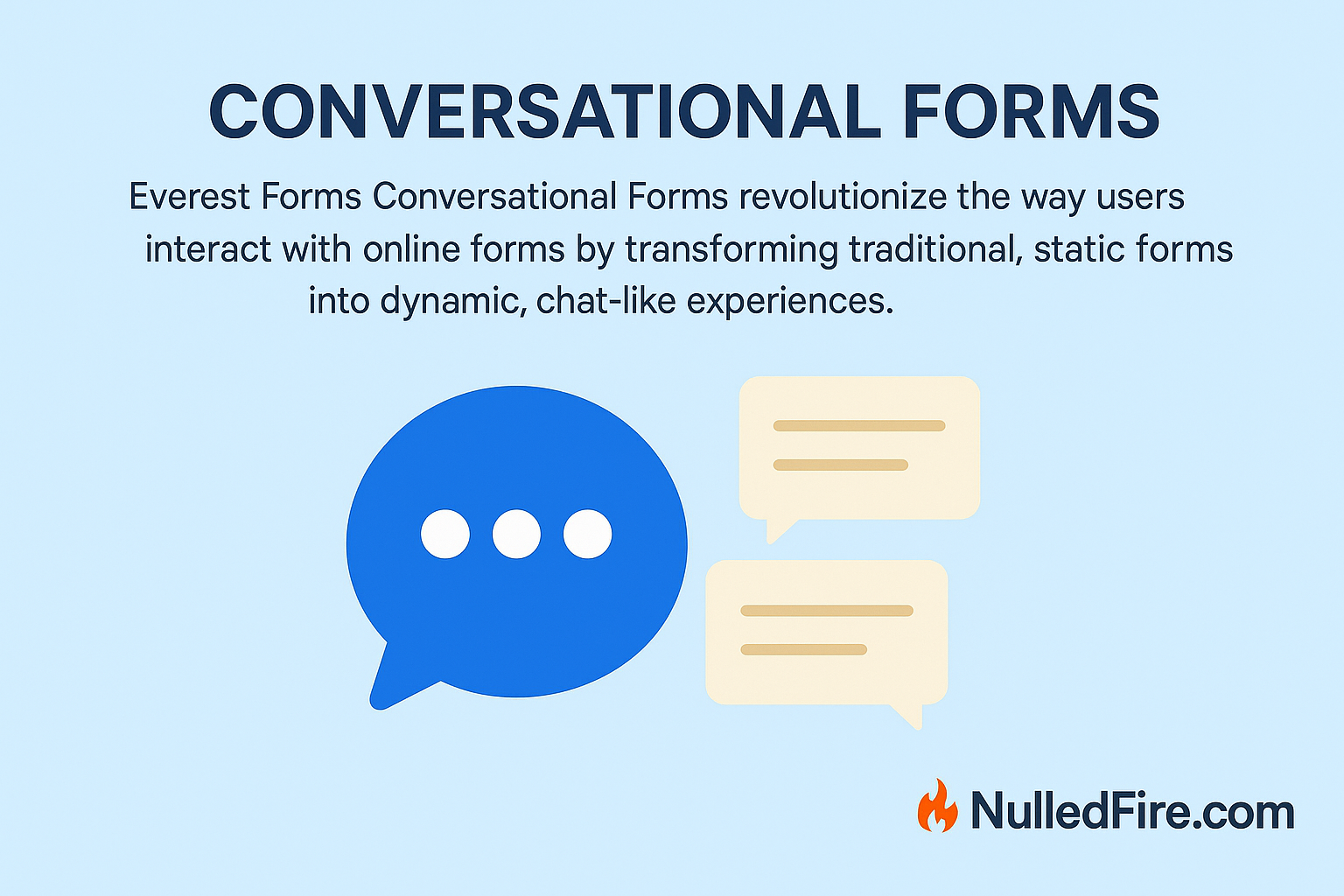 CONVERSATIONAL FORMS

Everest Forms Conversational Forms revolutionize the way users interact with online forms by transforming traditional, static forms into dynamic, chat-like experiences.

NulledFire.com